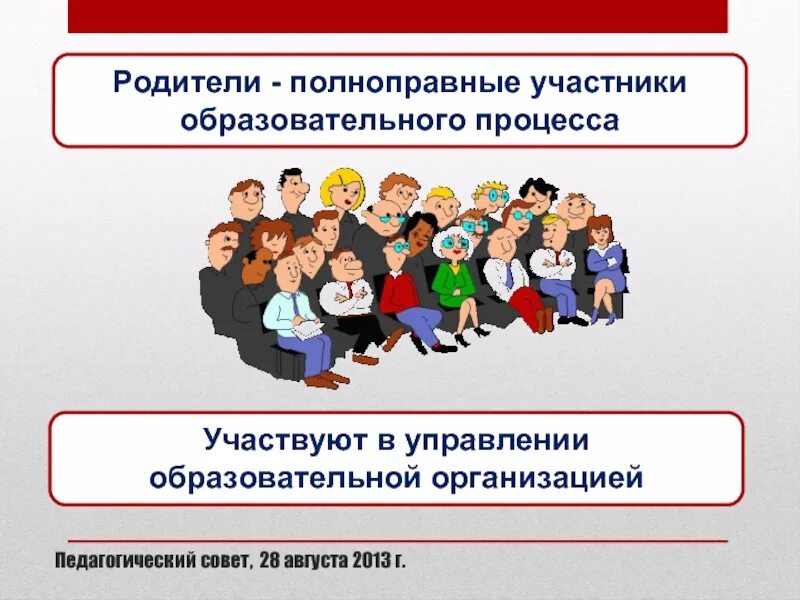 Родители - полноправные участники образовательного процесса

Участвуют в управлении образовательной организацией

Педагогический совет, 28 августа 2013 г.